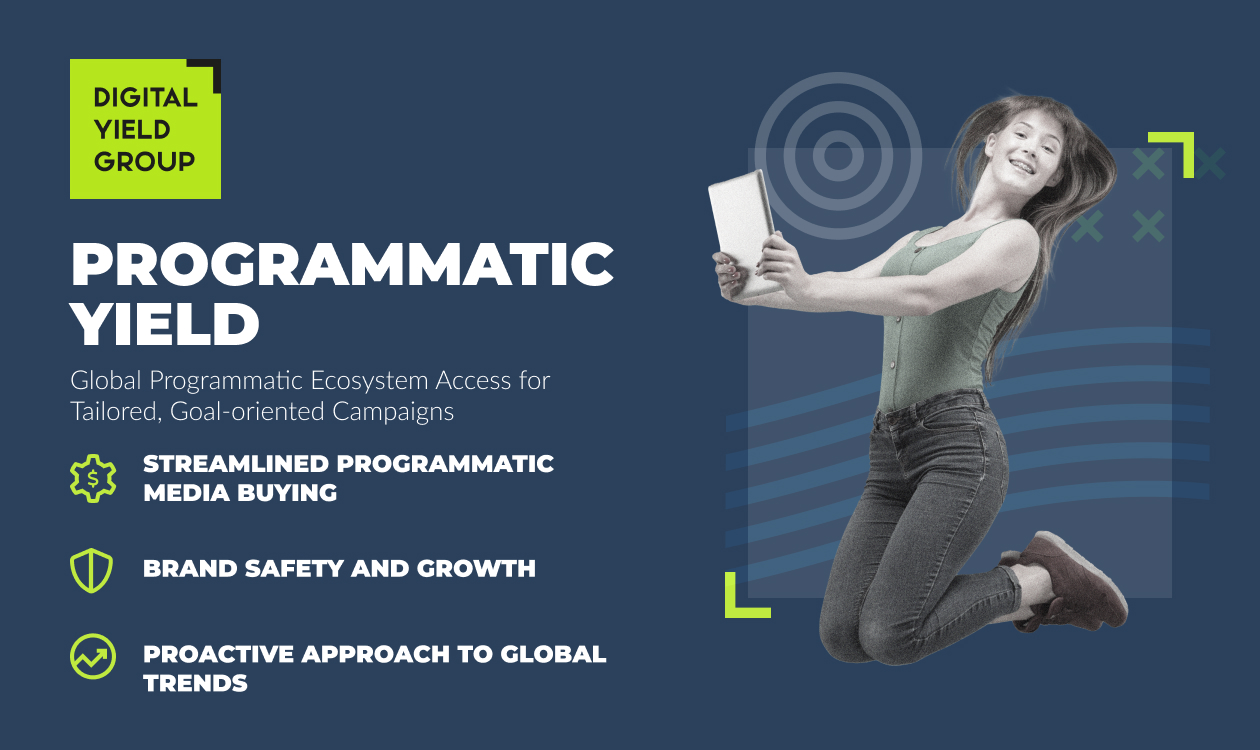 DIGITAL YIELD GROUP

PROGRAMMATIC YIELD

Global Programmatic Ecosystem Access for Tailored, Goal-oriented Campaigns

STREAMLINED PROGRAMMATIC MEDIA BUYING

BRAND SAFETY AND GROWTH

PROACTIVE APPROACH TO GLOBAL TRENDS